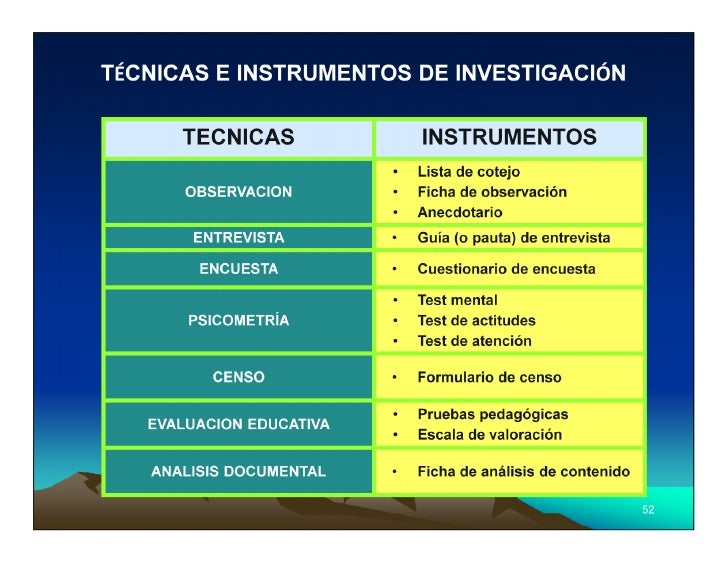 TÉCNICAS E INSTRUMENTOS DE INVESTIGACIÓN

| TECNICAS | INSTRUMENTOS |
|---|---|
| OBSERVACION | • Lista de cotejo • Ficha de observación • Anecdotario |
| ENTREVISTA | • Guía (o pauta) de entrevista |
| ENCUESTA | • Cuestionario de encuesta |
| PSICOMETRÍA | • Test mental • Test de actitudes • Test de atención |
| CENSO | • Formulario de censo |
| EVALUACION EDUCATIVA | • Pruebas pedagógicas • Escala de valoración |
| ANALISIS DOCUMENTAL | • Ficha de análisis de contenido |

52